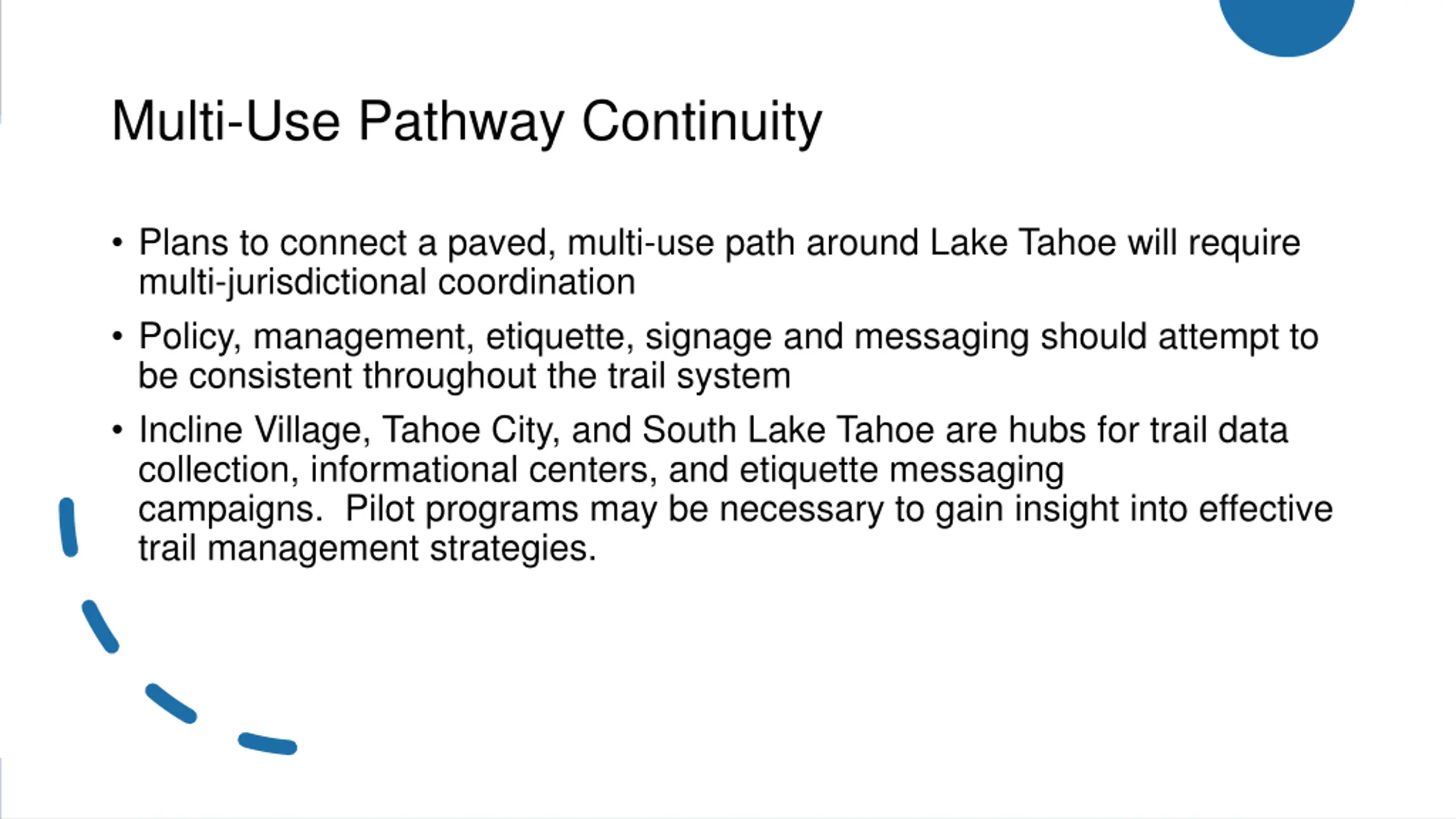 Multi-Use Pathway Continuity

• Plans to connect a paved, multi-use path around Lake Tahoe will require multi-jurisdictional coordination

• Policy, management, etiquette, signage and messaging should attempt to be consistent throughout the trail system

• Incline Village, Tahoe City, and South Lake Tahoe are hubs for trail data collection, informational centers, and etiquette messaging campaigns. Pilot programs may be necessary to gain insight into effective trail management strategies.